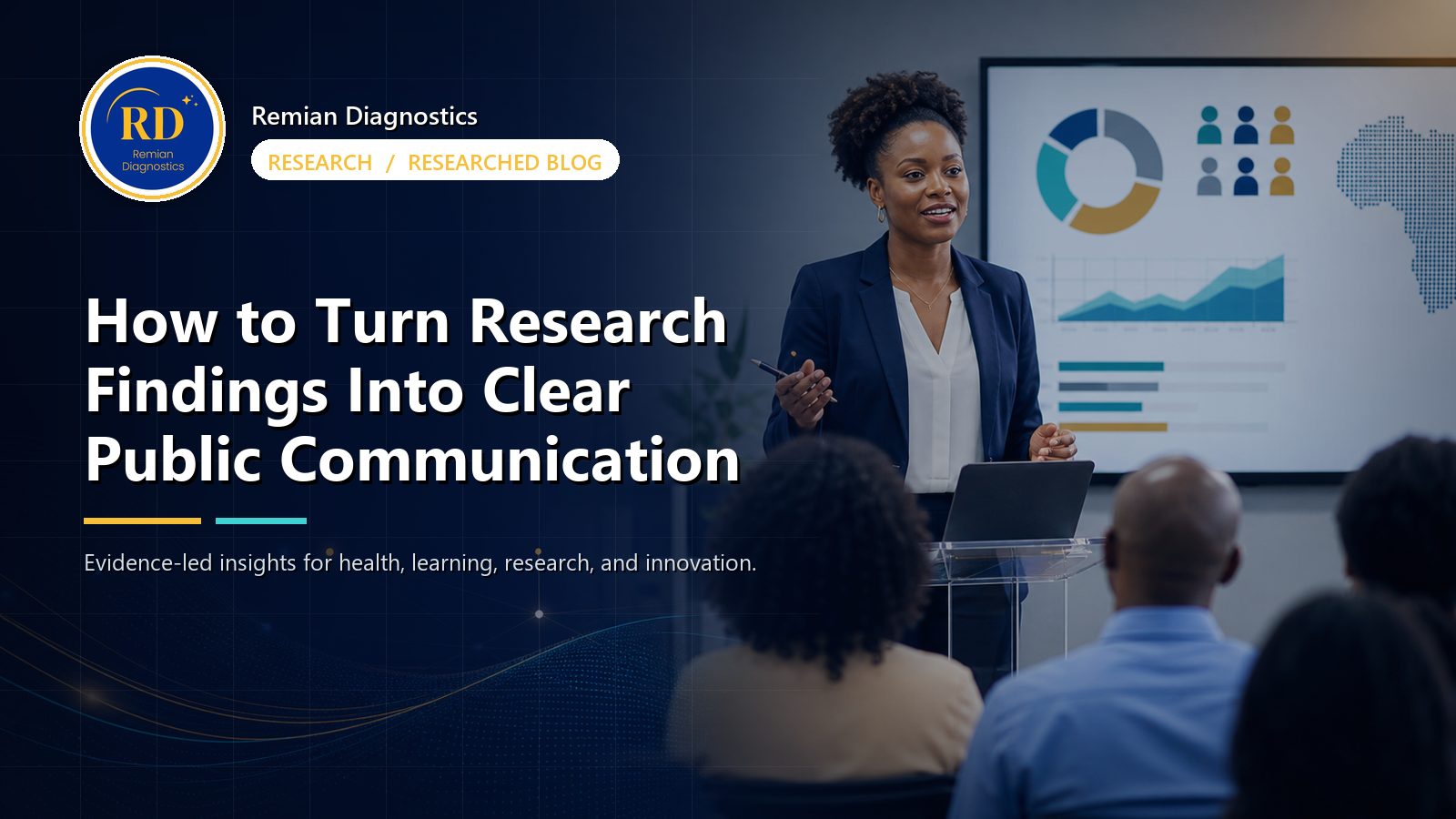 RD
Remian Diagnostics

Remian Diagnostics

RESEARCH / RESEARCHED BLOG

How to Turn Research Findings Into Clear Public Communication

Evidence-led insights for health, learning, research, and innovation.